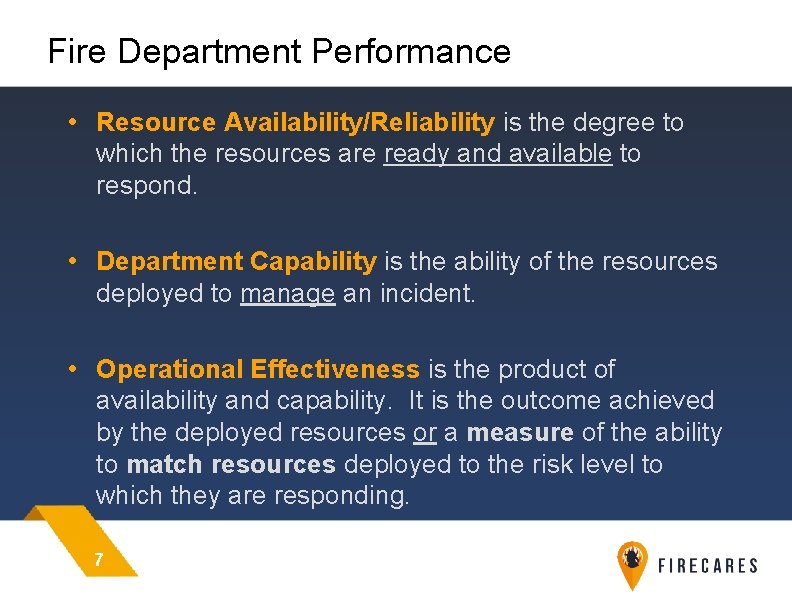 Fire Department Performance

• Resource Availability/Reliability is the degree to which the resources are ready and available to respond.

• Department Capability is the ability of the resources deployed to manage an incident.

• Operational Effectiveness is the product of availability and capability. It is the outcome achieved by the deployed resources or a measure of the ability to match resources deployed to the risk level to which they are responding.

7

FIRECARES